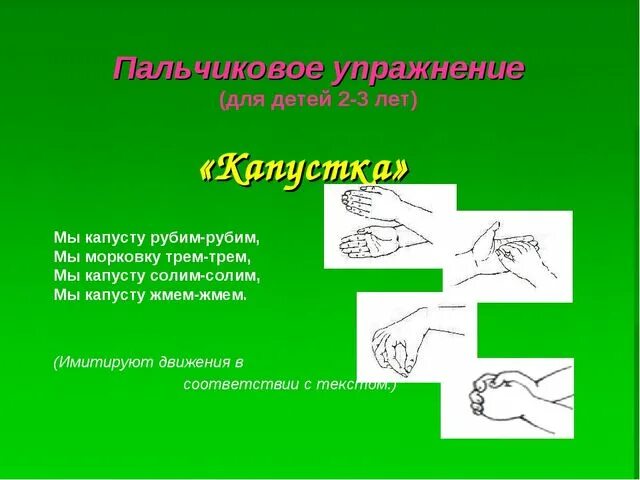 Пальчиковое упражнение
(для детей 2-3 лет)

«Капустка»

Мы капусту рубим-рубим,
Мы морковку трем-трем,
Мы капусту солим-солим,
Мы капусту жмем-жмем.

(Имитируют движения в соответствии с текстом.)